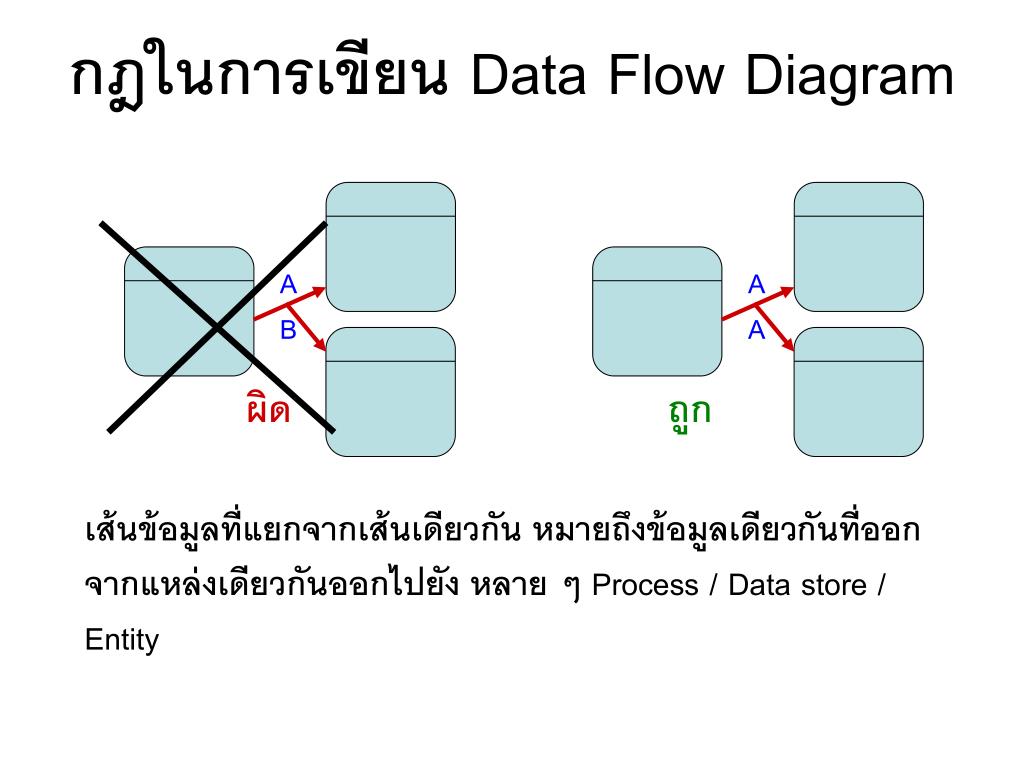 กฎในการเขียน Data Flow Diagram

A

B

ผิด

A

A

ถูก

เส้นข้อมูลที่แยกจากเส้นเดียวกัน หมายถึงข้อมูลเดียวกันที่ออกจากแหล่งเดียวกันออกไปยัง หลาย ๆ Process / Data store / Entity